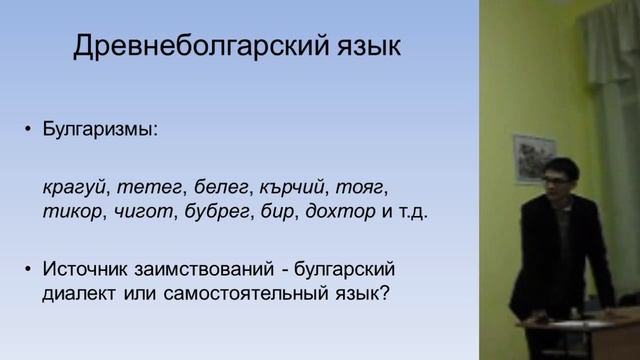 Древнеболгарский язык

• Булгаризмы:

крагуй, тетег, белег, кърчий, тояг, тикор, чигот, бубрег, бир, дохтор и т.д.

• Источник заимствований - булгарский диалект или самостоятельный язык?